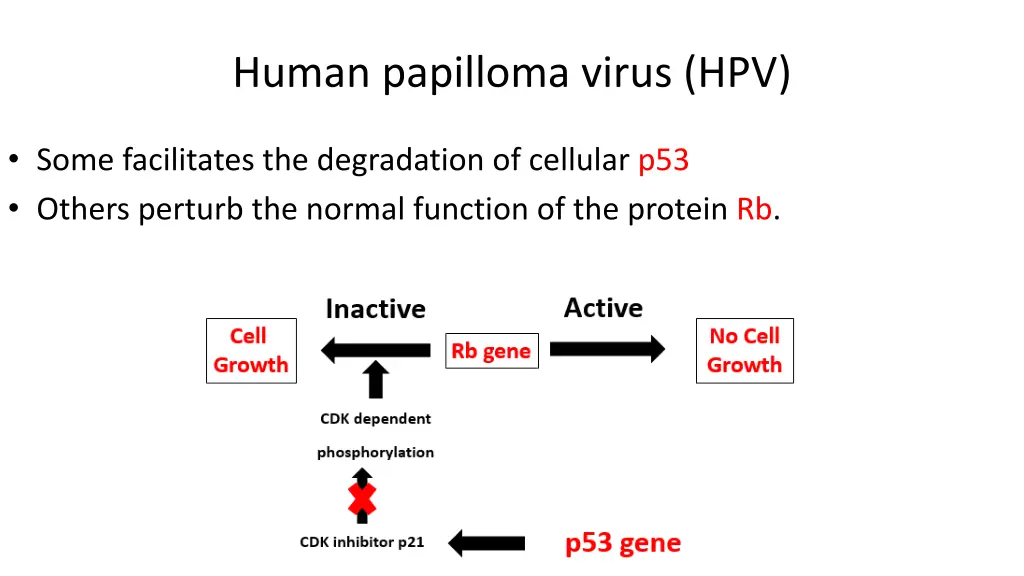 Human papilloma virus (HPV)

• Some facilitates the degradation of cellular p53
• Others perturb the normal function of the protein Rb.

Inactive

Active

Cell Growth

Rb gene

No Cell Growth

CDK dependent

phosphorylation

CDK inhibitor p21

p53 gene